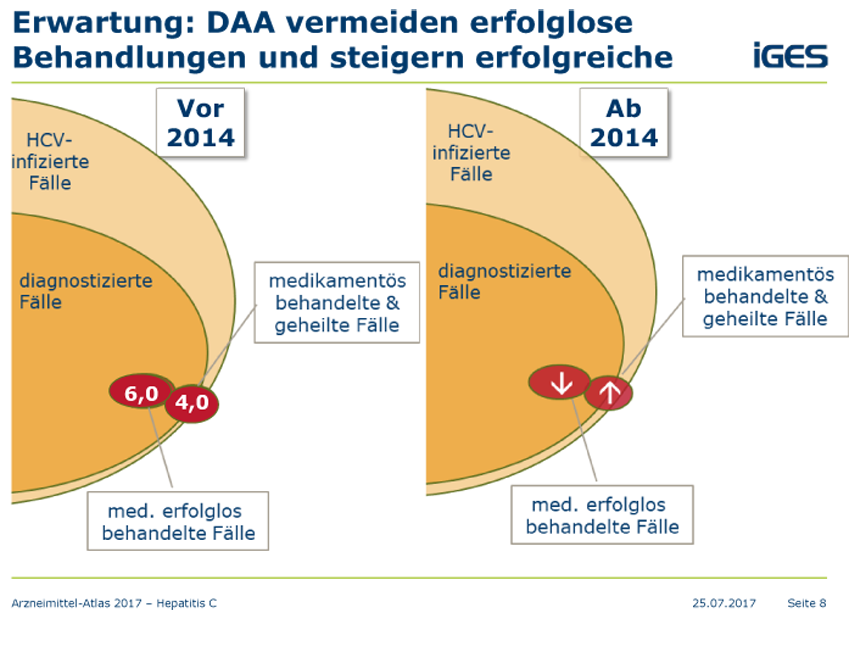 Erwartung: DAA vermeiden erfolglose Behandlungen und steigern erfolgreiche

iGES

Vor 2014

HCV-infizierte Fälle

diagnostizierte Fälle

medikamentös behandelte & geheilte Fälle

6,0

4,0

med. erfolglos behandelte Fälle

Ab 2014

HCV-infizierte Fälle

diagnostizierte Fälle

medikamentös behandelte & geheilte Fälle

↓

↑

med. erfolglos behandelte Fälle

Arzneimittel-Atlas 2017 – Hepatitis C

25.07.2017

Seite 8